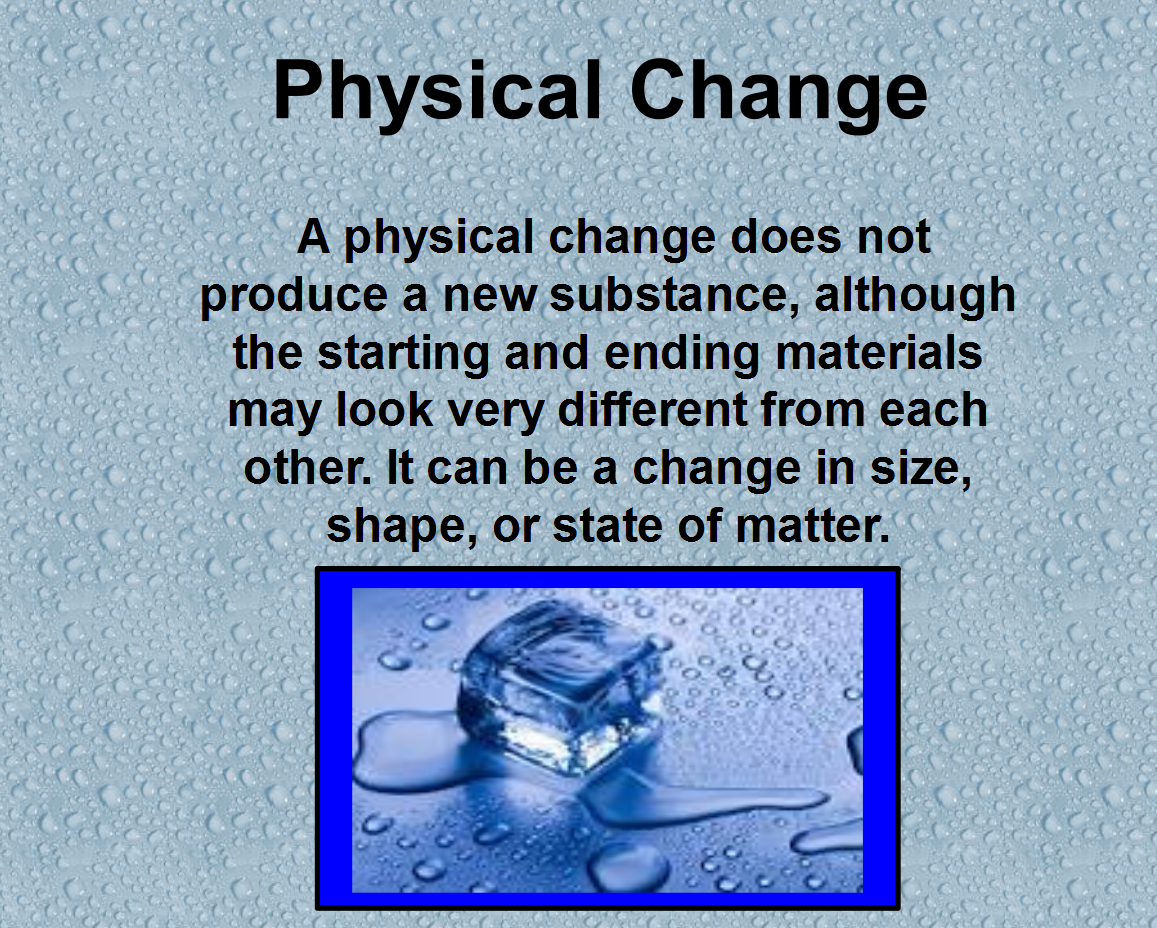 Physical Change

A physical change does not produce a new substance, although the starting and ending materials may look very different from each other. It can be a change in size, shape, or state of matter.